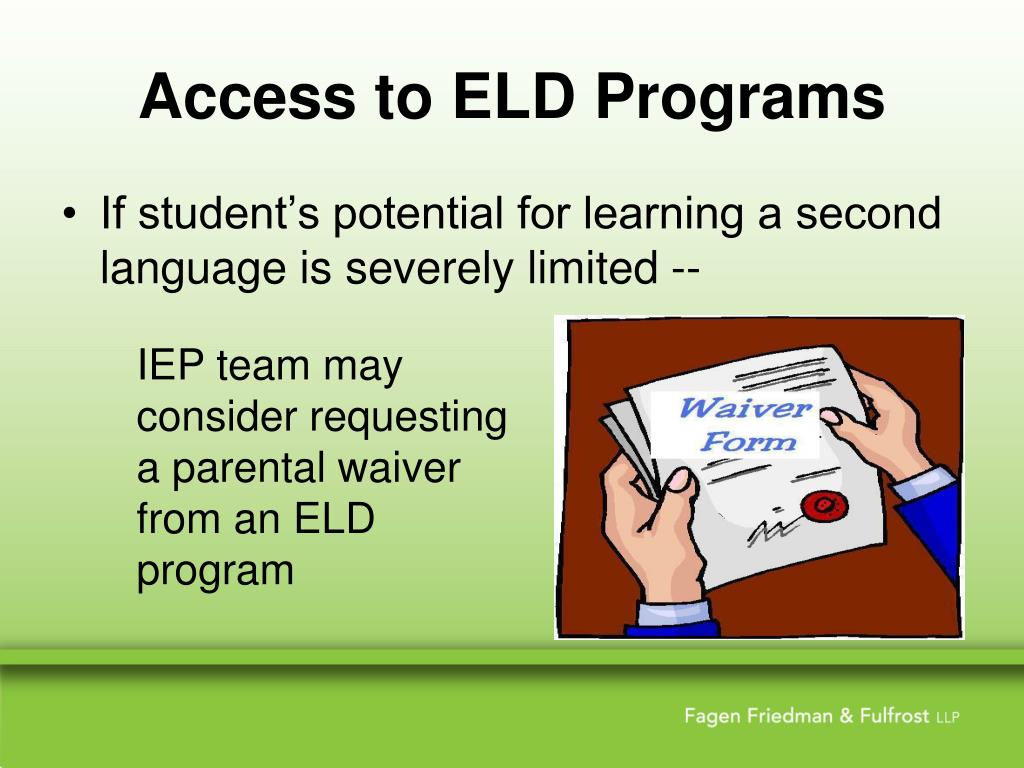 Access to ELD Programs

• If student's potential for learning a second language is severely limited --

IEP team may consider requesting a parental waiver from an ELD program

Waiver Form

Fagen Friedman & Fulfrost LLP